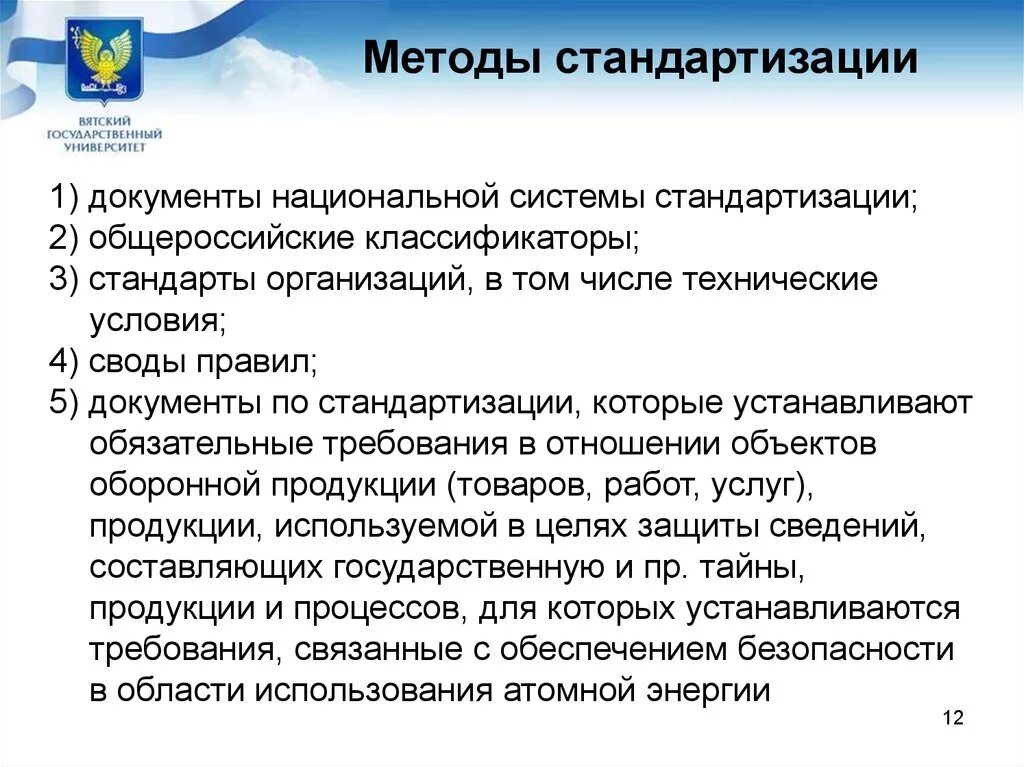 ВЯТСКИЙ ГОСУДАРСТВЕННЫЙ УНИВЕРСИТЕТ

Методы стандартизации

1) документы национальной системы стандартизации;
2) общероссийские классификаторы;
3) стандарты организаций, в том числе технические условия;
4) своды правил;
5) документы по стандартизации, которые устанавливают обязательные требования в отношении объектов оборонной продукции (товаров, работ, услуг), продукции, используемой в целях защиты сведений, составляющих государственную и пр. тайны, продукции и процессов, для которых устанавливаются требования, связанные с обеспечением безопасности в области использования атомной энергии

12